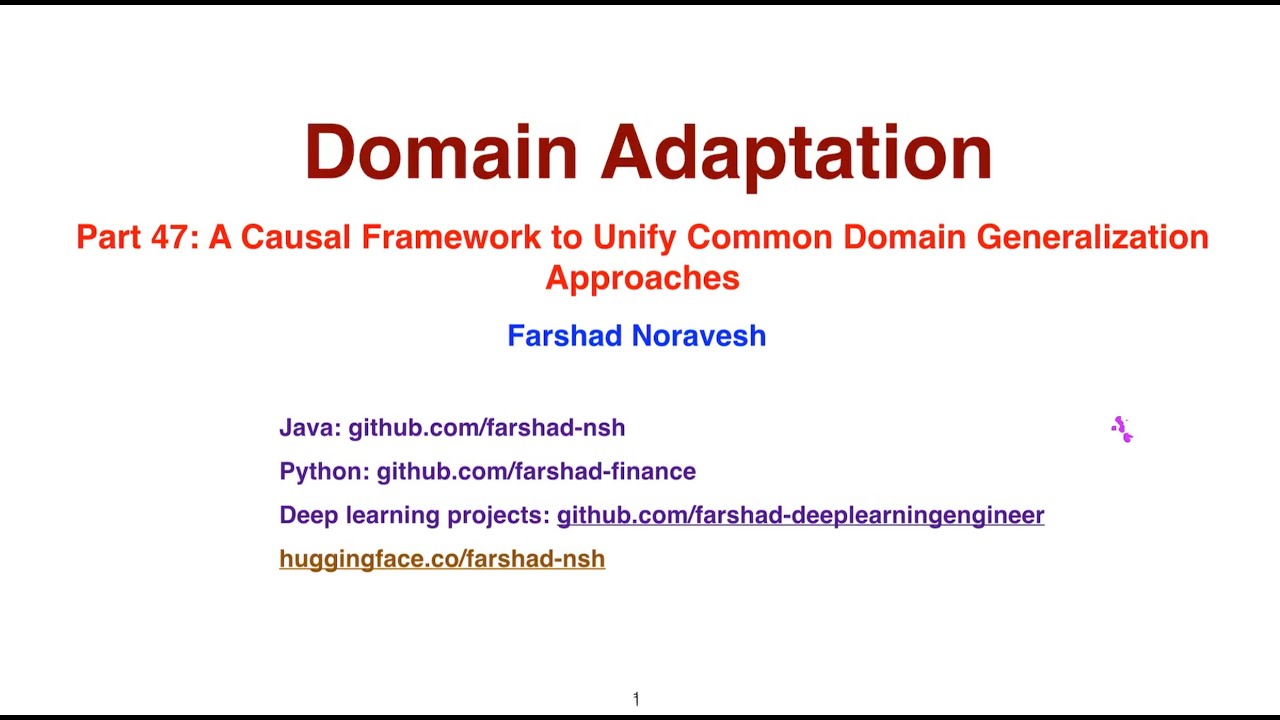 Domain Adaptation

Part 47: A Causal Framework to Unify Common Domain Generalization Approaches

Farshad Noravesh

Java: github.com/farshad-nsh

Python: github.com/farshad-finance

Deep learning projects: github.com/farshad-deeplearningengineer

huggingface.co/farshad-nsh

1